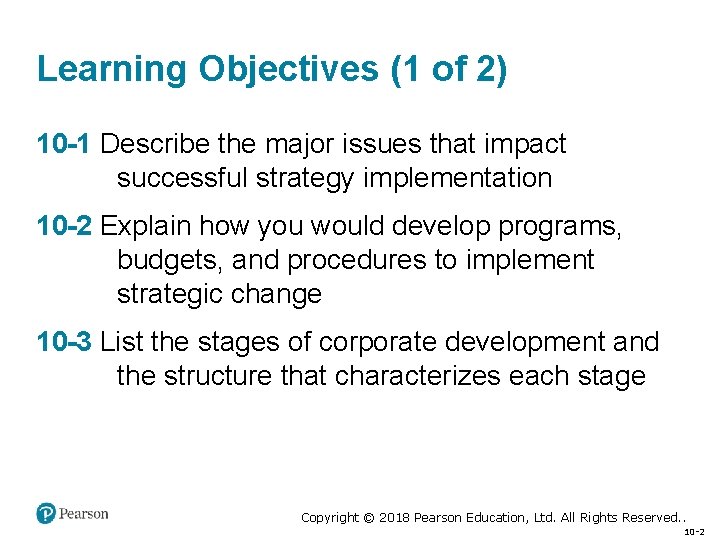 Learning Objectives (1 of 2)

10-1 Describe the major issues that impact successful strategy implementation

10-2 Explain how you would develop programs, budgets, and procedures to implement strategic change

10-3 List the stages of corporate development and the structure that characterizes each stage

Pearson

Copyright © 2018 Pearson Education, Ltd. All Rights Reserved..

10-2